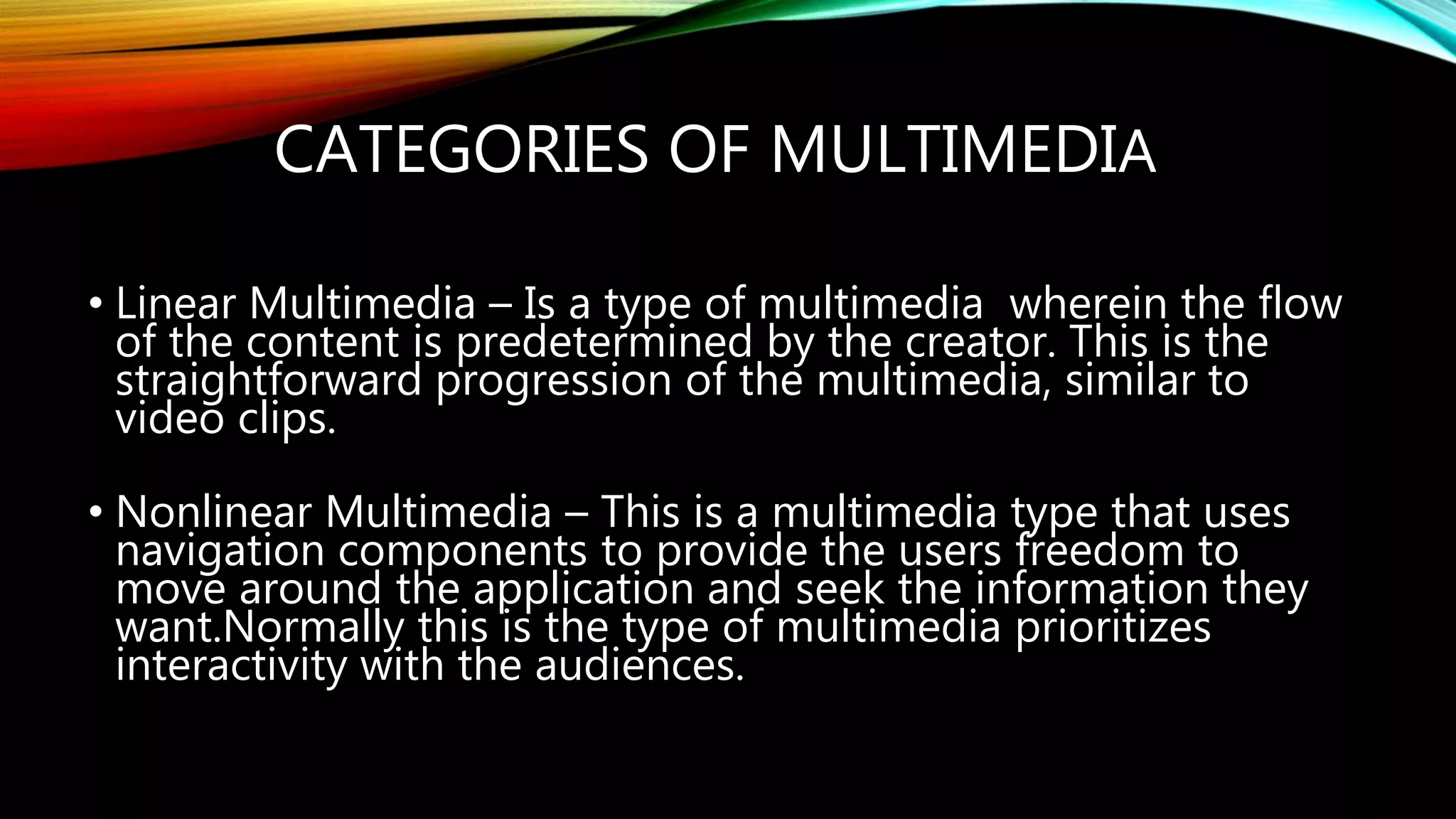 CATEGORIES OF MULTIMEDIA

• Linear Multimedia – Is a type of multimedia wherein the flow of the content is predetermined by the creator. This is the straightforward progression of the multimedia, similar to video clips.

• Nonlinear Multimedia – This is a multimedia type that uses navigation components to provide the users freedom to move around the application and seek the information they want.Normally this is the type of multimedia prioritizes interactivity with the audiences.